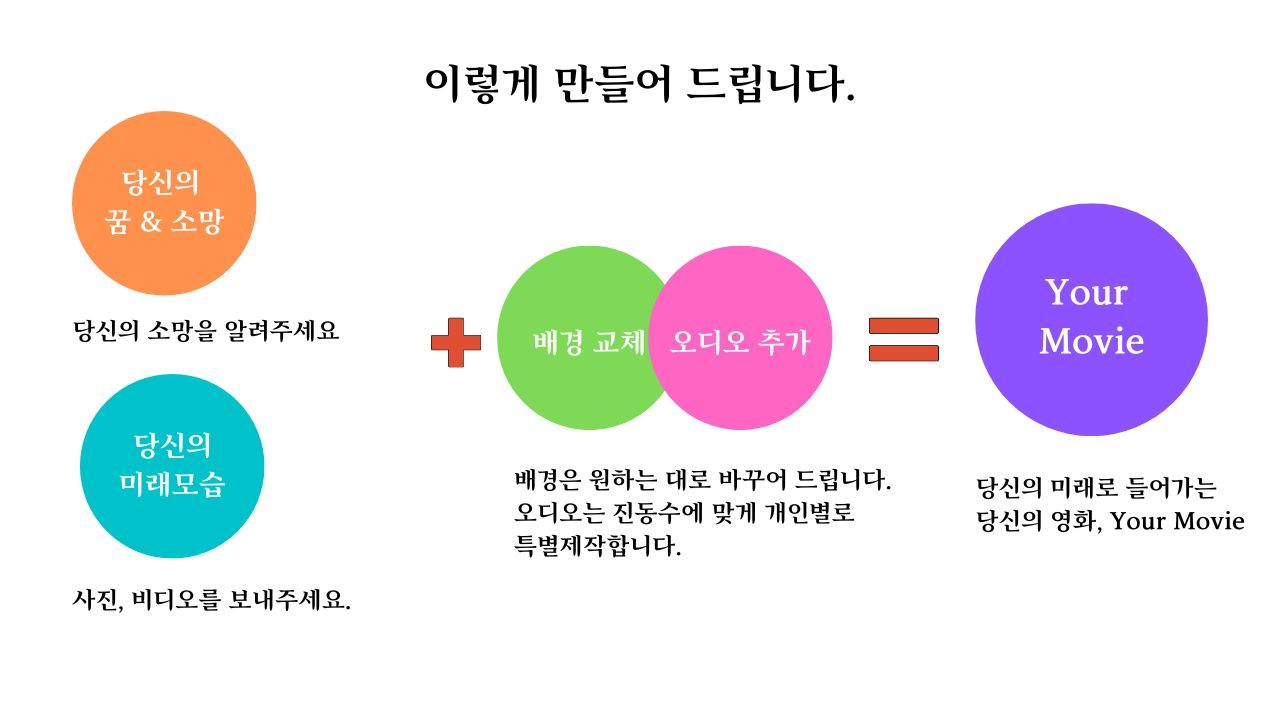 이렇게 만들어 드립니다.

당신의
꿈 & 소망

당신의 소망을 알려주세요

당신의
미래모습

사진, 비디오를 보내주세요.

배경 교체

오디오 추가

배경은 원하는 대로 바꾸어 드립니다.
오디오는 진동수에 맞게 개인별로 특별제작합니다.

Your
Movie

당신의 미래로 들어가는
당신의 영화, Your Movie